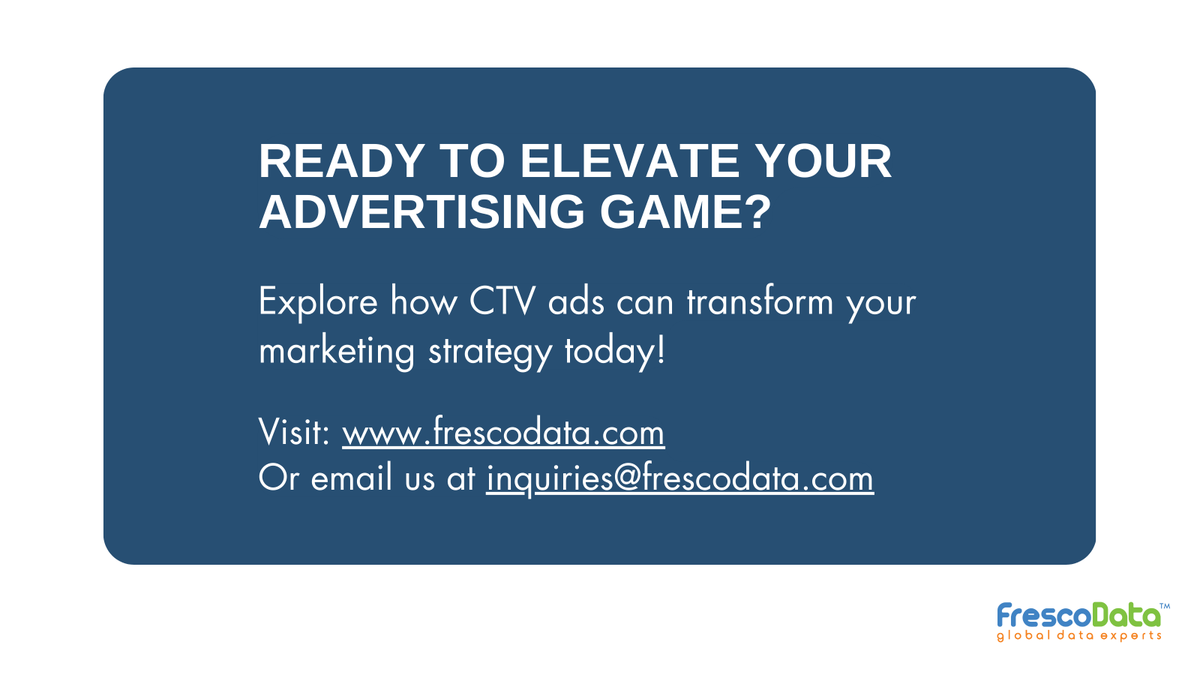 READY TO ELEVATE YOUR ADVERTISING GAME?

Explore how CTV ads can transform your marketing strategy today!

Visit: www.frescodata.com
Or email us at inquiries@frescodata.com

FrescoData™
global data experts